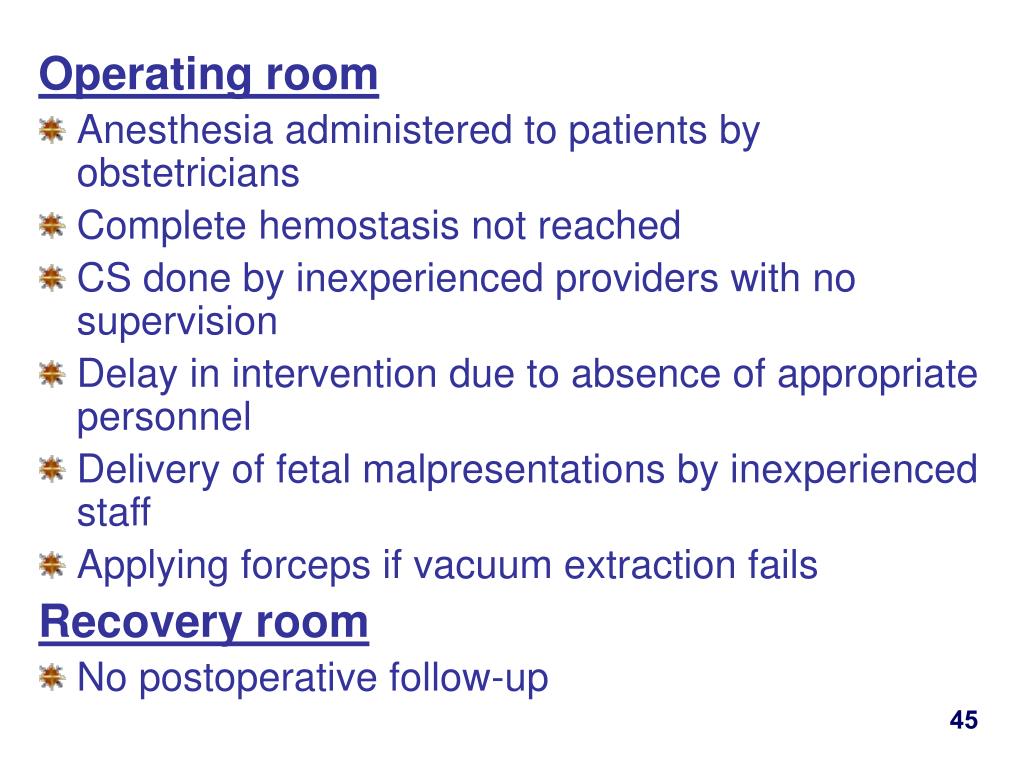 Operating room

Anesthesia administered to patients by obstetricians

Complete hemostasis not reached

CS done by inexperienced providers with no supervision

Delay in intervention due to absence of appropriate personnel

Delivery of fetal malpresentations by inexperienced staff

Applying forceps if vacuum extraction fails

Recovery room

No postoperative follow-up

45